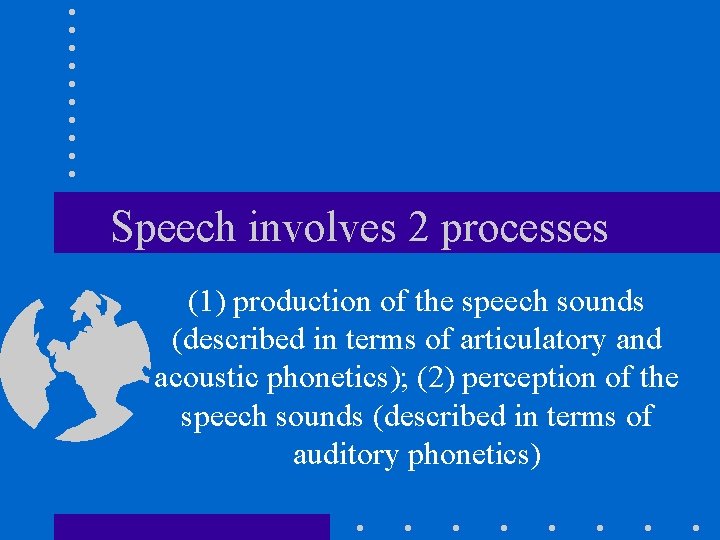 Speech involves 2 processes

(1) production of the speech sounds (described in terms of articulatory and acoustic phonetics); (2) perception of the speech sounds (described in terms of auditory phonetics)